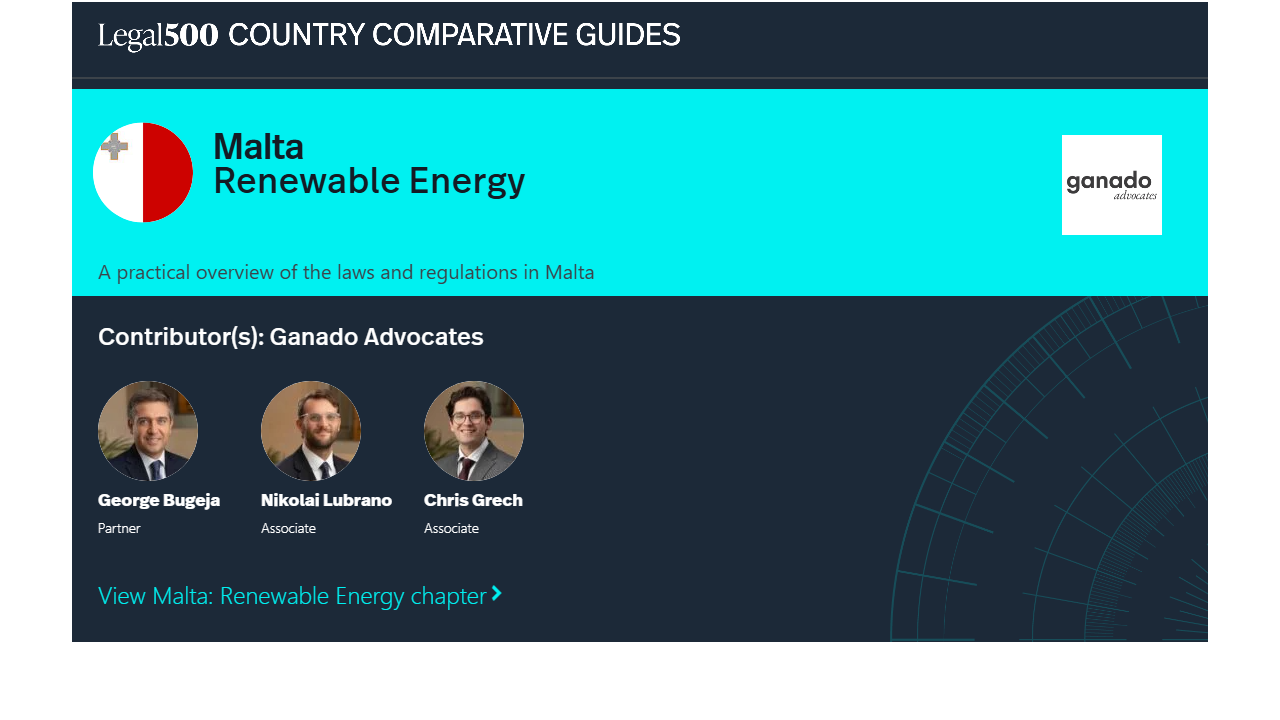 Legal500 COUNTRY COMPARATIVE GUIDES

Malta
Renewable Energy

ganado advocates

A practical overview of the laws and regulations in Malta

Contributor(s): Ganado Advocates

George Bugeja
Partner

Nikolai Lubrano
Associate

Chris Grech
Associate

View Malta: Renewable Energy chapter